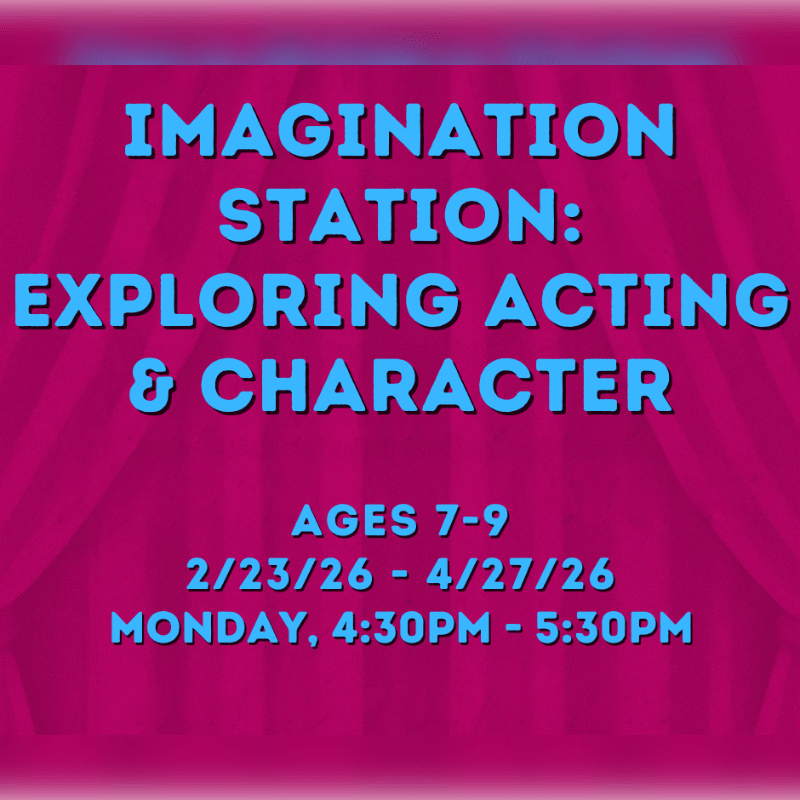 IMAGINATION STATION: EXPLORING ACTING & CHARACTER

AGES 7-9
2/23/26 - 4/27/26
MONDAY, 4:30PM - 5:30PM